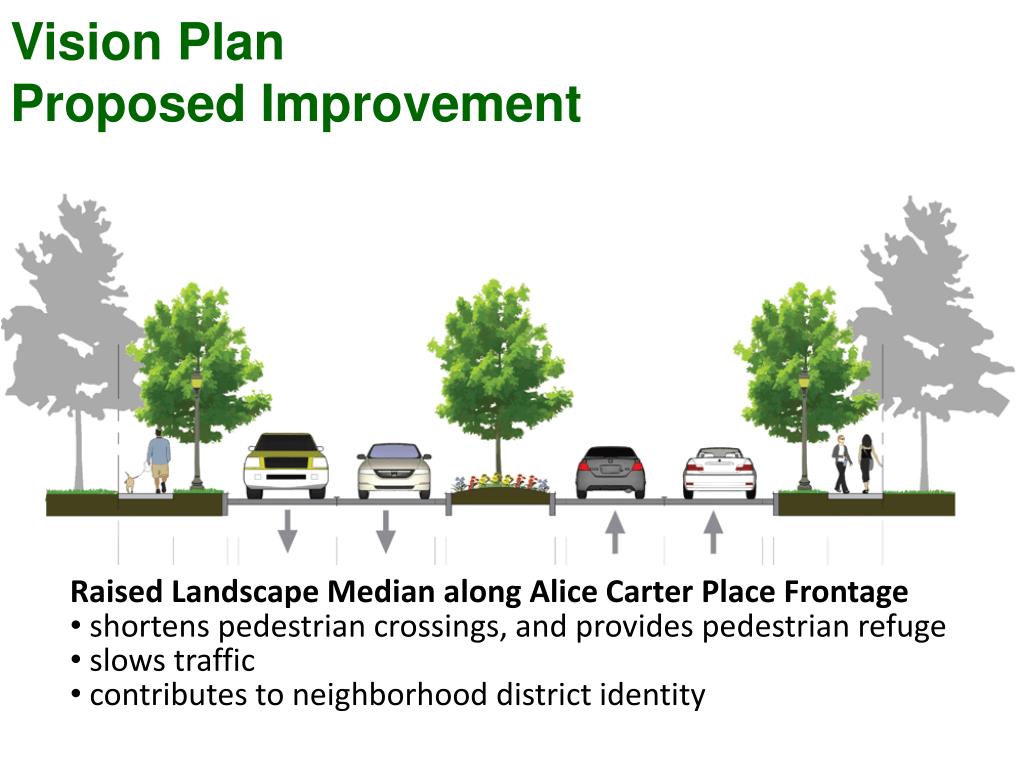 Vision Plan
Proposed Improvement

Raised Landscape Median along Alice Carter Place Frontage
• shortens pedestrian crossings, and provides pedestrian refuge
• slows traffic
• contributes to neighborhood district identity